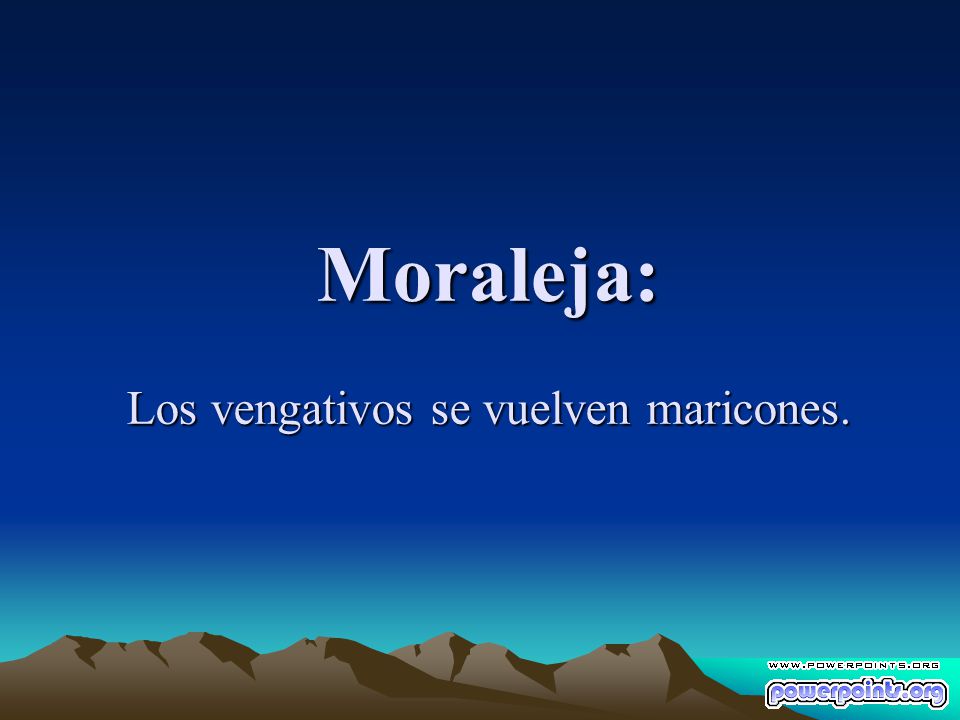 Moraleja:

Los vengativos se vuelven maricones.

WWW.POWERPOINTS.ORG
powerpoints.org